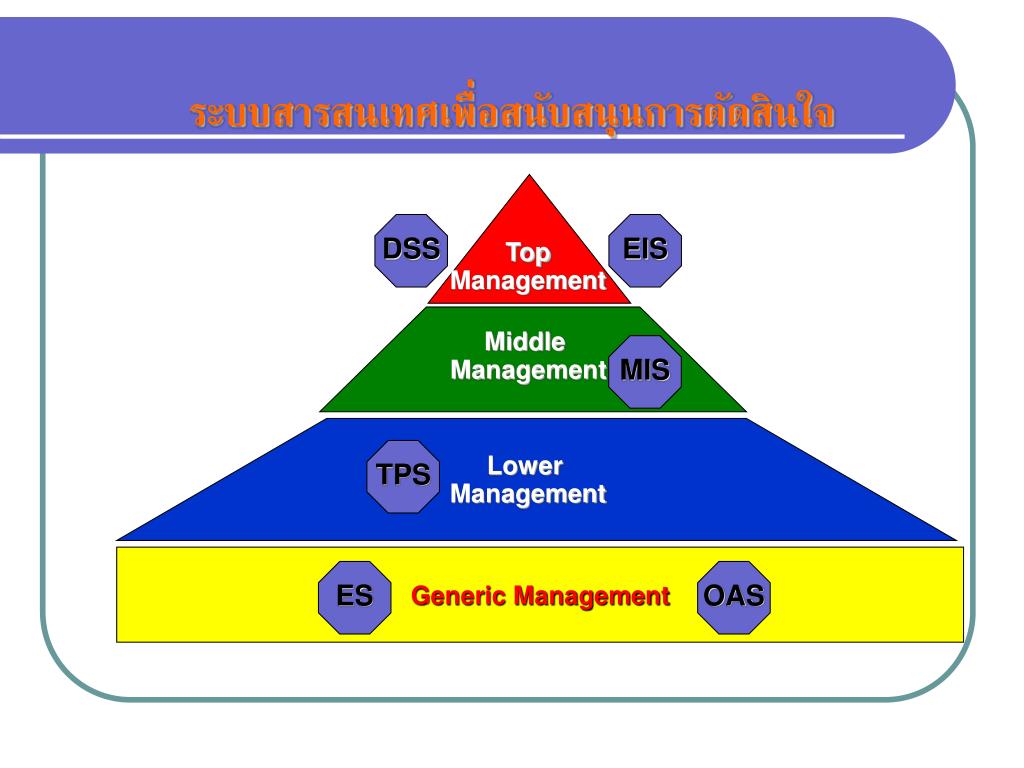 ระบบสารสนเทศเพื่อสนับสนุนการตัดสินใจ

DSS

Top Management

EIS

Middle Management

MIS

TPS

Lower Management

ES

Generic Management

OAS